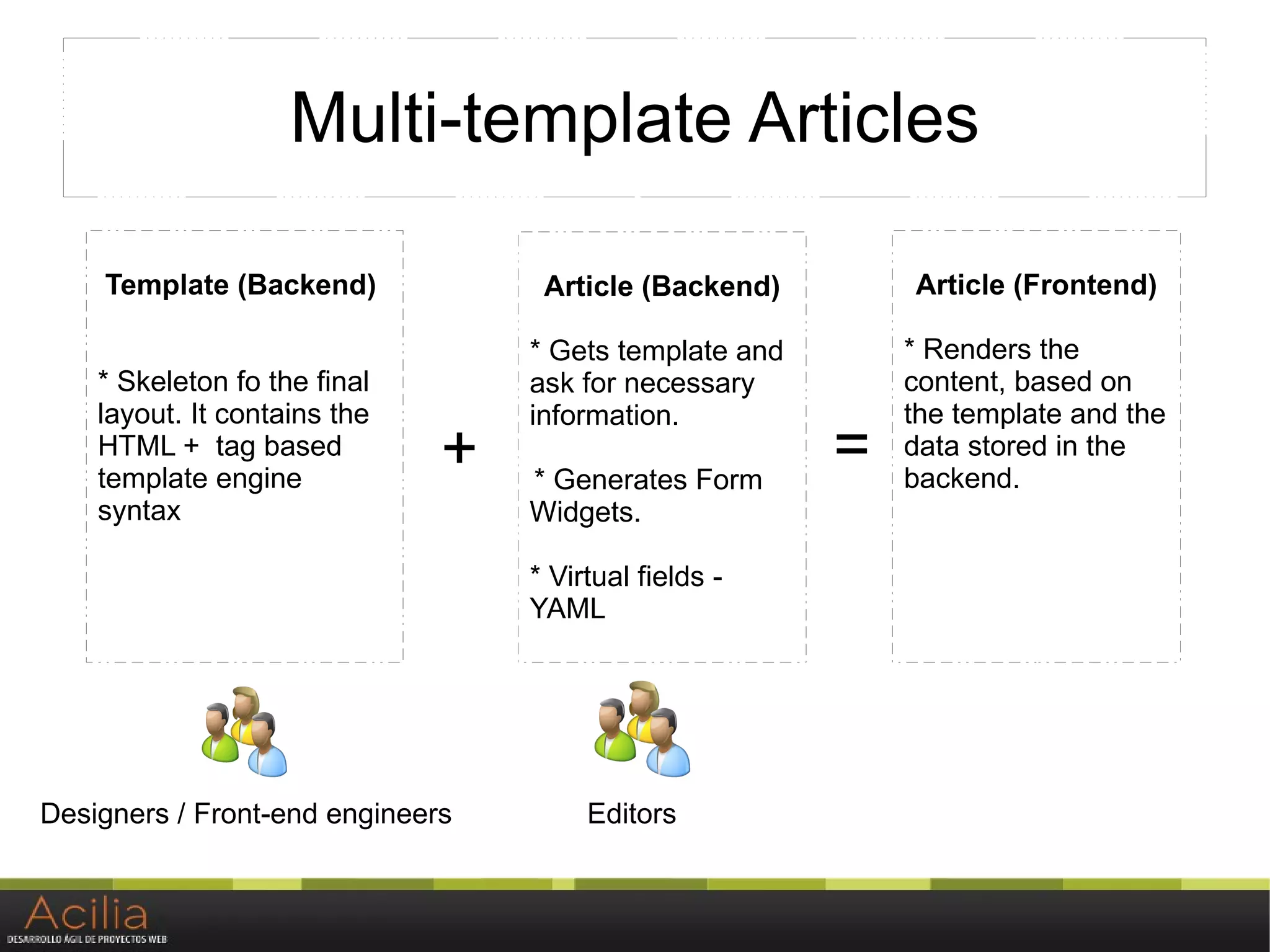 Multi-template Articles

Template (Backend)

* Skeleton fo the final layout. It contains the HTML + tag based template engine syntax

+

Article (Backend)

* Gets template and ask for necessary information.

* Generates Form Widgets.

* Virtual fields - YAML

=

Article (Frontend)

* Renders the content, based on the template and the data stored in the backend.

Designers / Front-end engineers

Editors

Acilia
DESARROLLO ÁGIL DE PROYECTOS WEB